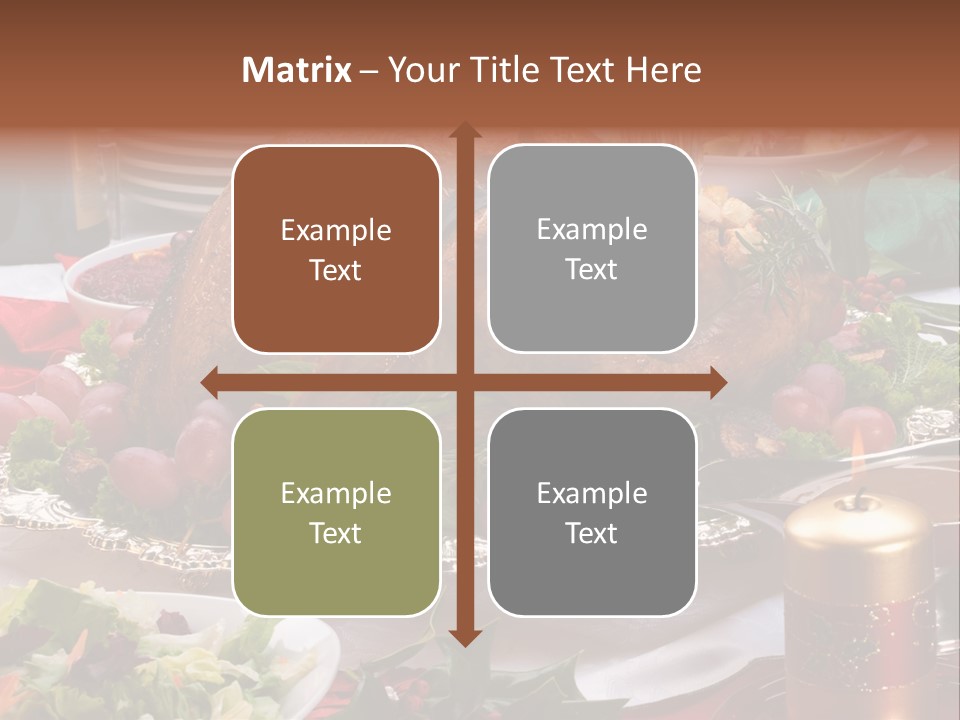 Matrix – Your Title Text Here

Example Text

Example Text

Example Text

Example Text